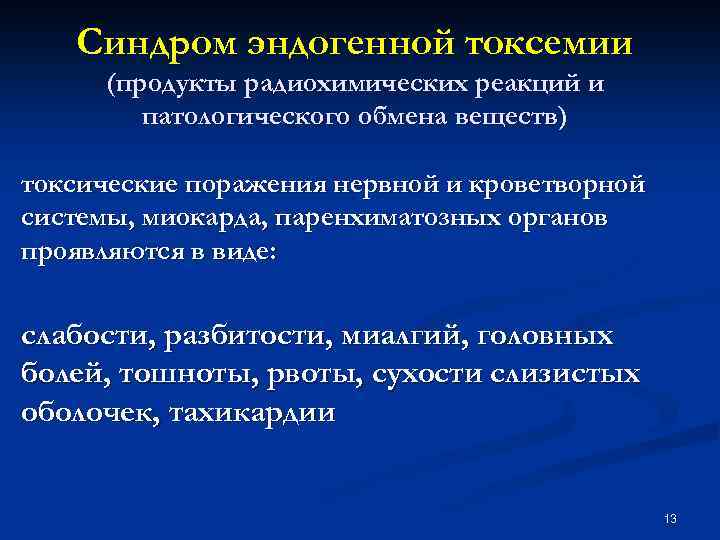 Синдром эндогенной токсемии
(продукты радиохимических реакций и патологического обмена веществ)

токсические поражения нервной и кроветворной системы, миокарда, паренхиматозных органов проявляются в виде:

слабости, разбитости, миалгий, головных болей, тошноты, рвоты, сухости слизистых оболочек, тахикардии

13